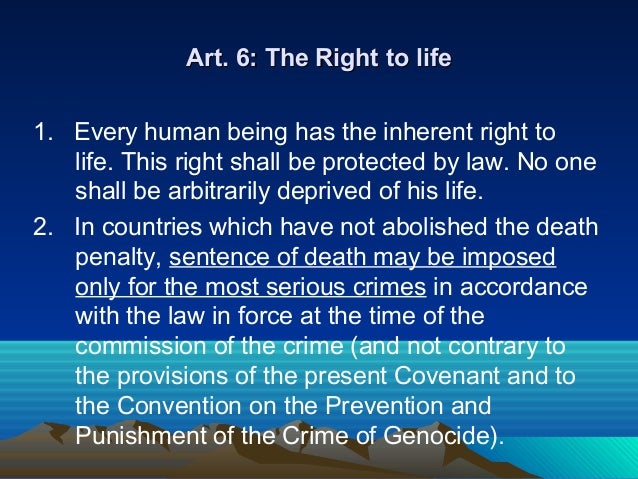 Art. 6: The Right to life

1. Every human being has the inherent right to life. This right shall be protected by law. No one shall be arbitrarily deprived of his life.

2. In countries which have not abolished the death penalty, sentence of death may be imposed only for the most serious crimes in accordance with the law in force at the time of the commission of the crime (and not contrary to the provisions of the present Covenant and to the Convention on the Prevention and Punishment of the Crime of Genocide).